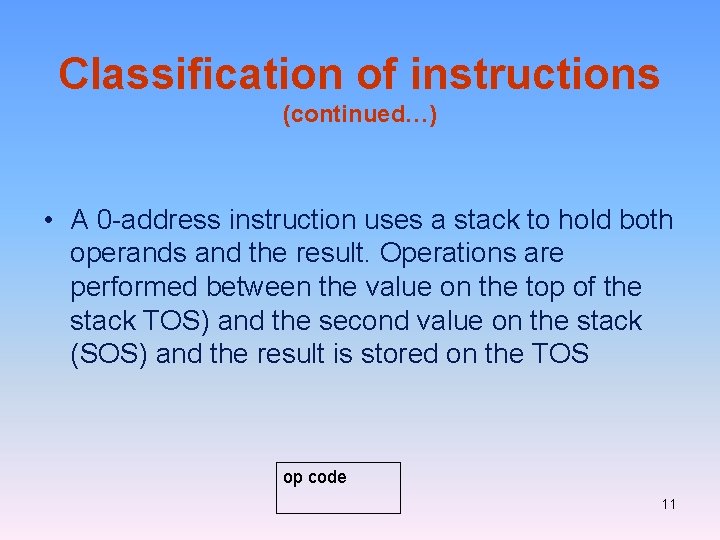 Classification of instructions
(continued…)

• A 0-address instruction uses a stack to hold both operands and the result. Operations are performed between the value on the top of the stack TOS) and the second value on the stack (SOS) and the result is stored on the TOS

op code

11